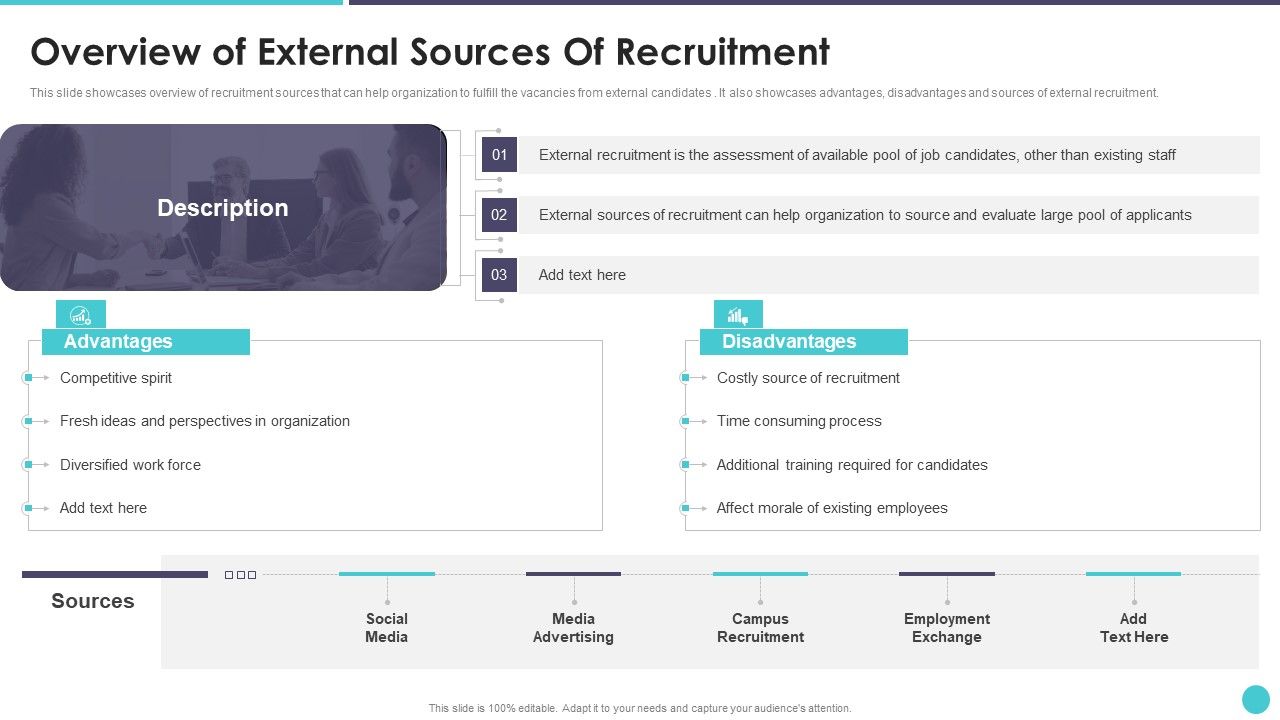 Overview of External Sources Of Recruitment

This slide showcases overview of recruitment sources that can help organization to fulfill the vacancies from external candidates . It also showcases advantages, disadvantages and sources of external recruitment.

Description

01 External recruitment is the assessment of available pool of job candidates, other than existing staff

02 External sources of recruitment can help organization to source and evaluate large pool of applicants

03 Add text here

Advantages
Competitive spirit
Fresh ideas and perspectives in organization
Diversified work force
Add text here

Disadvantages
Costly source of recruitment
Time consuming process
Additional training required for candidates
Affect morale of existing employees

Sources
Social Media
Media Advertising
Campus Recruitment
Employment Exchange
Add Text Here

This slide is 100% editable. Adapt it to your needs and capture your audience's attention.